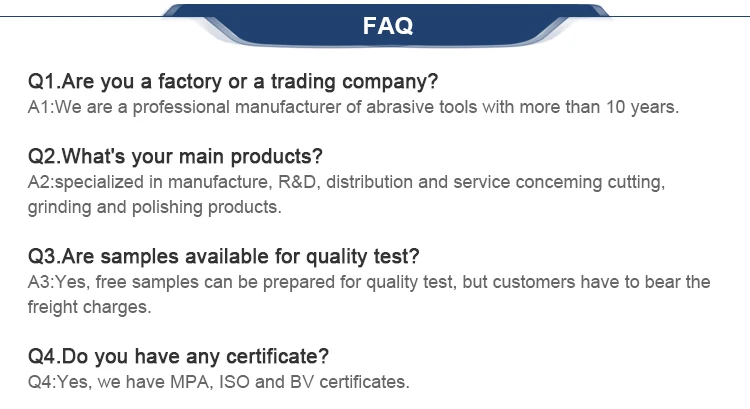 FAQ

Q1.Are you a factory or a trading company?
A1:We are a professional manufacturer of abrasive tools with more than 10 years.

Q2.What's your main products?
A2:specialized in manufacture, R&D, distribution and service conceming cutting, grinding and polishing products.

Q3.Are samples available for quality test?
A3:Yes, free samples can be prepared for quality test, but customers have to bear the freight charges.

Q4.Do you have any certificate?
Q4:Yes, we have MPA, ISO and BV certificates.